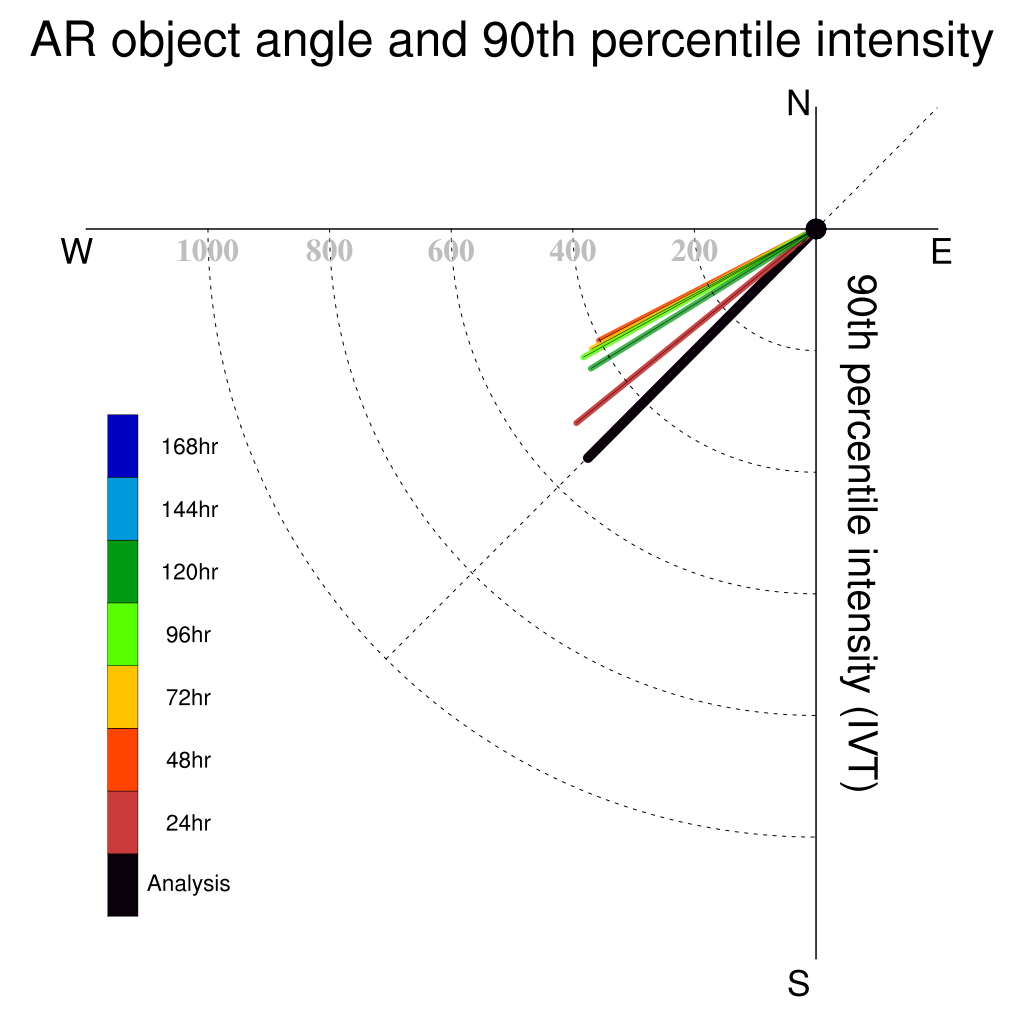 AR object angle and 90th percentile intensity

N

W

E

S

1000 800 600 400 200

90th percentile intensity (IVT)

168hr
144hr
120hr
96hr
72hr
48hr
24hr
Analysis